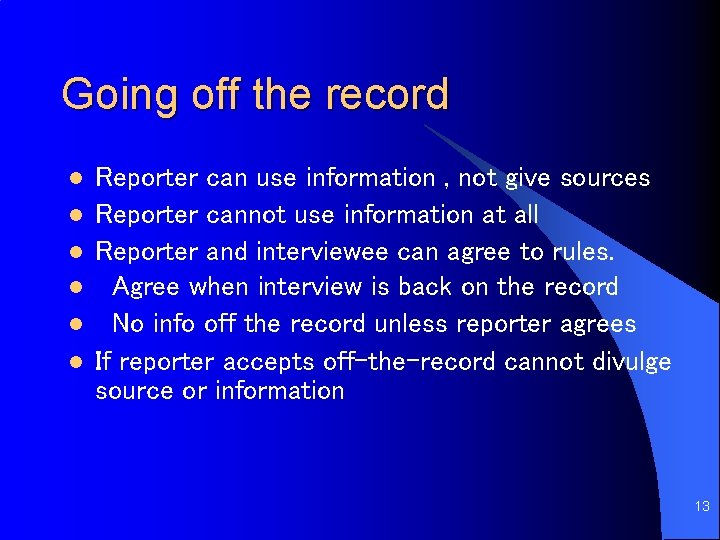 Going off the record

- Reporter can use information , not give sources
- Reporter cannot use information at all
- Reporter and interviewee can agree to rules.
- Agree when interview is back on the record
- No info off the record unless reporter agrees
- If reporter accepts off-the-record cannot divulge source or information

13